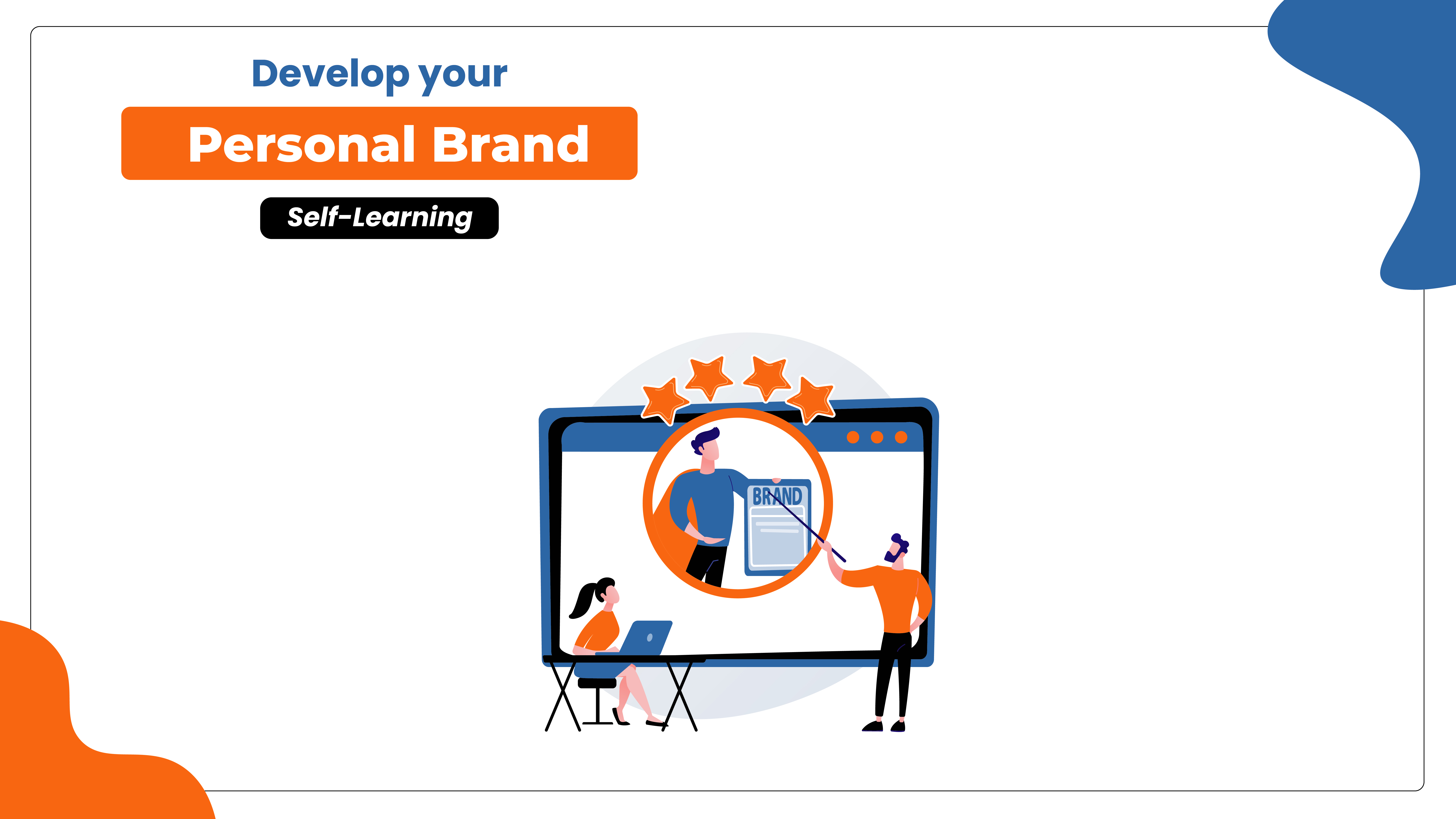 Develop your

Personal Brand

Self-Learning

BRAND